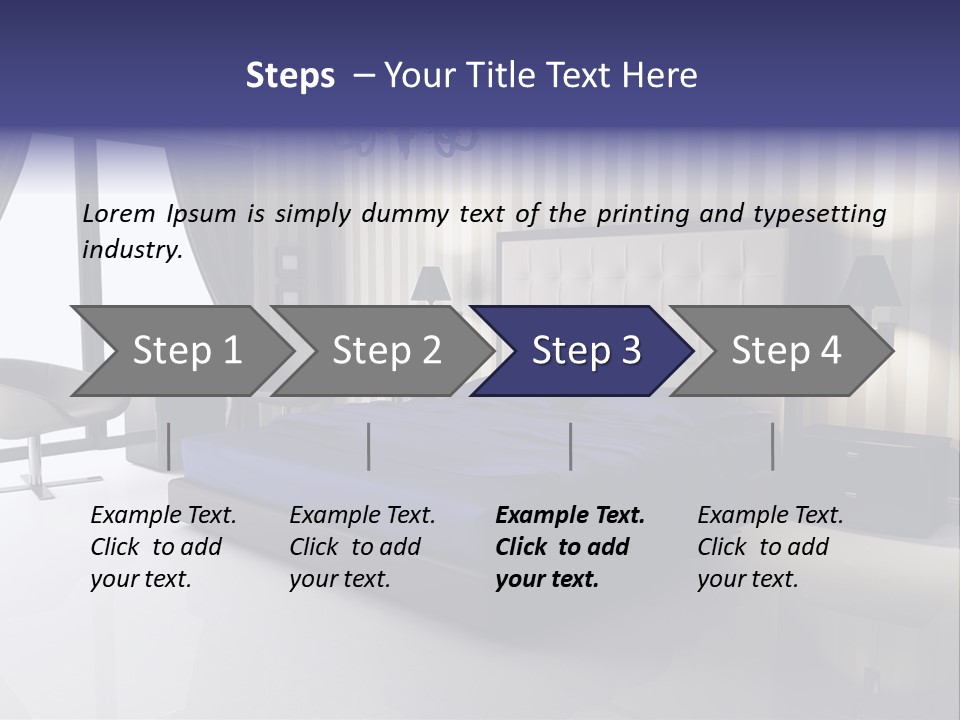 Steps – Your Title Text Here

Lorem Ipsum is simply dummy text of the printing and typesetting industry.

Step 1

Step 2

Step 3

Step 4

Example Text. Click to add your text.

Example Text. Click to add your text.

Example Text. Click to add your text.

Example Text. Click to add your text.